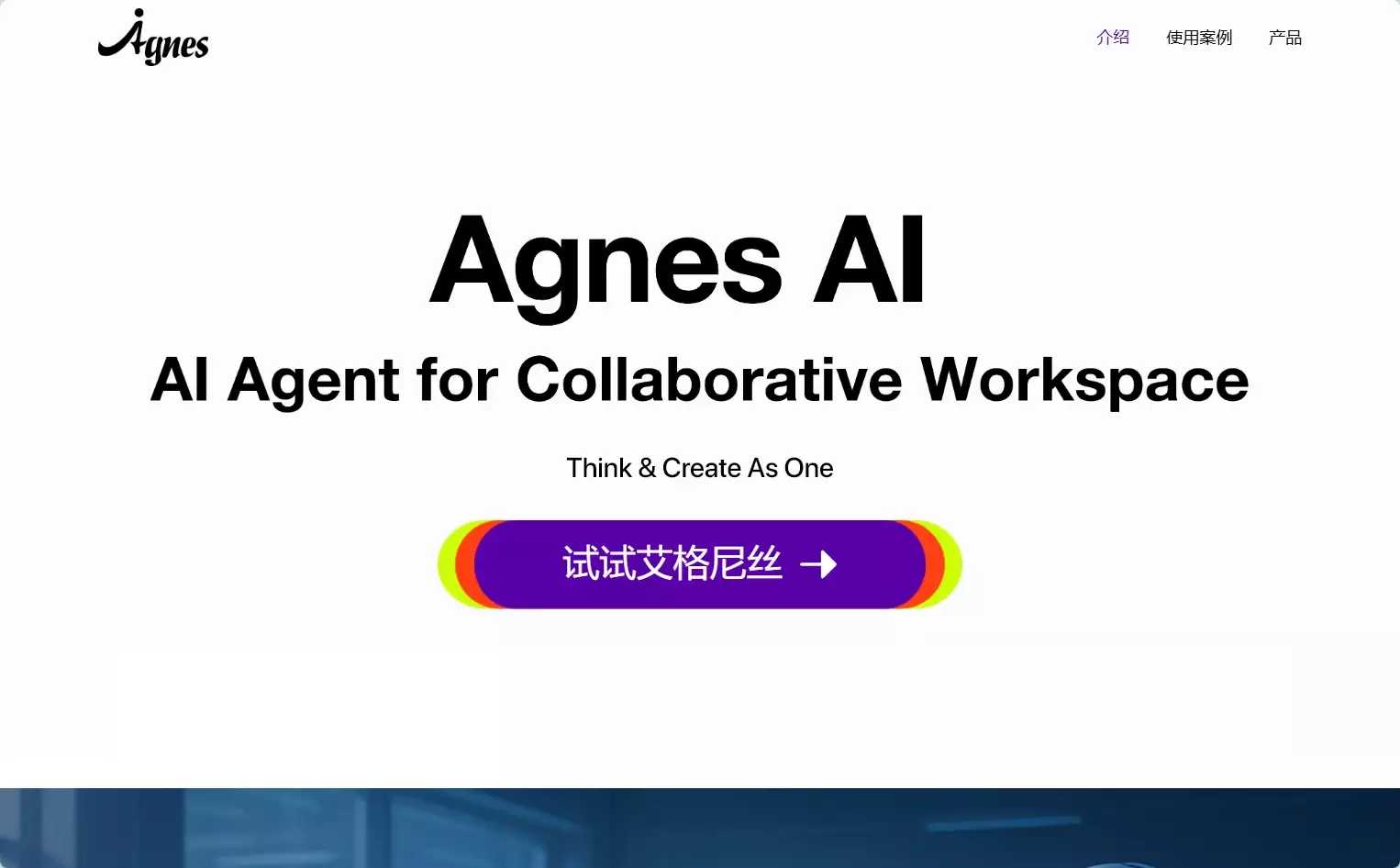 Agnes

介绍 使用案例 产品

Agnes AI

AI Agent for Collaborative Workspace

Think & Create As One

试试艾格尼丝 →